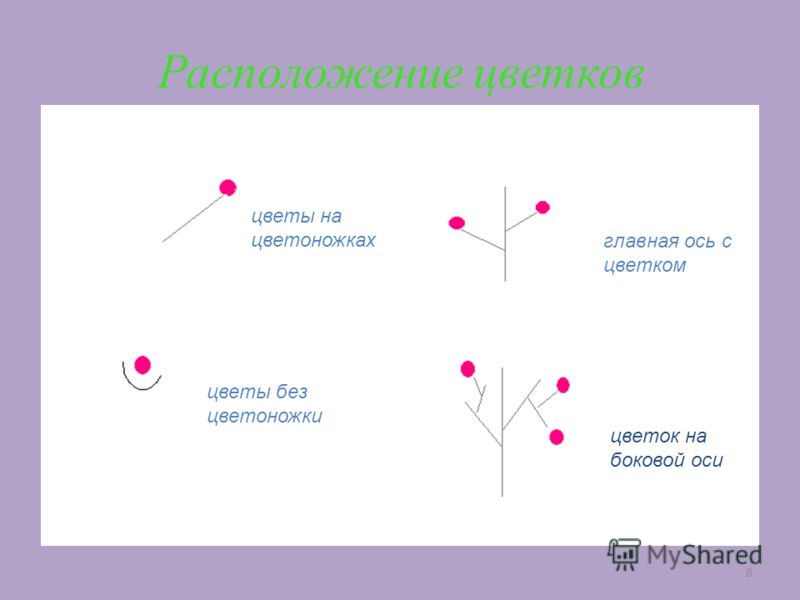 Расположение цветков

цветы на цветоножках

главная ось с цветком

цветы без цветоножки

цветок на боковой оси

MyShared

8